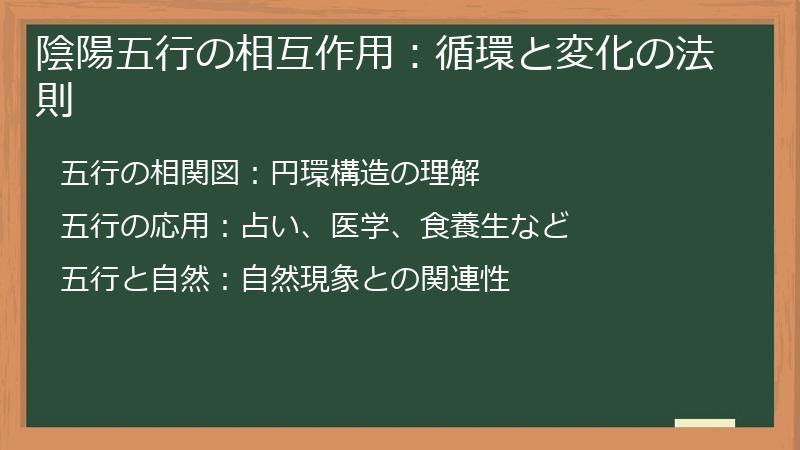 陰陽五行の相互作用：循環と変化の法則

五行の相関図：円環構造の理解

五行の応用：占い、医学、食養生など

五行と自然：自然現象との関連性